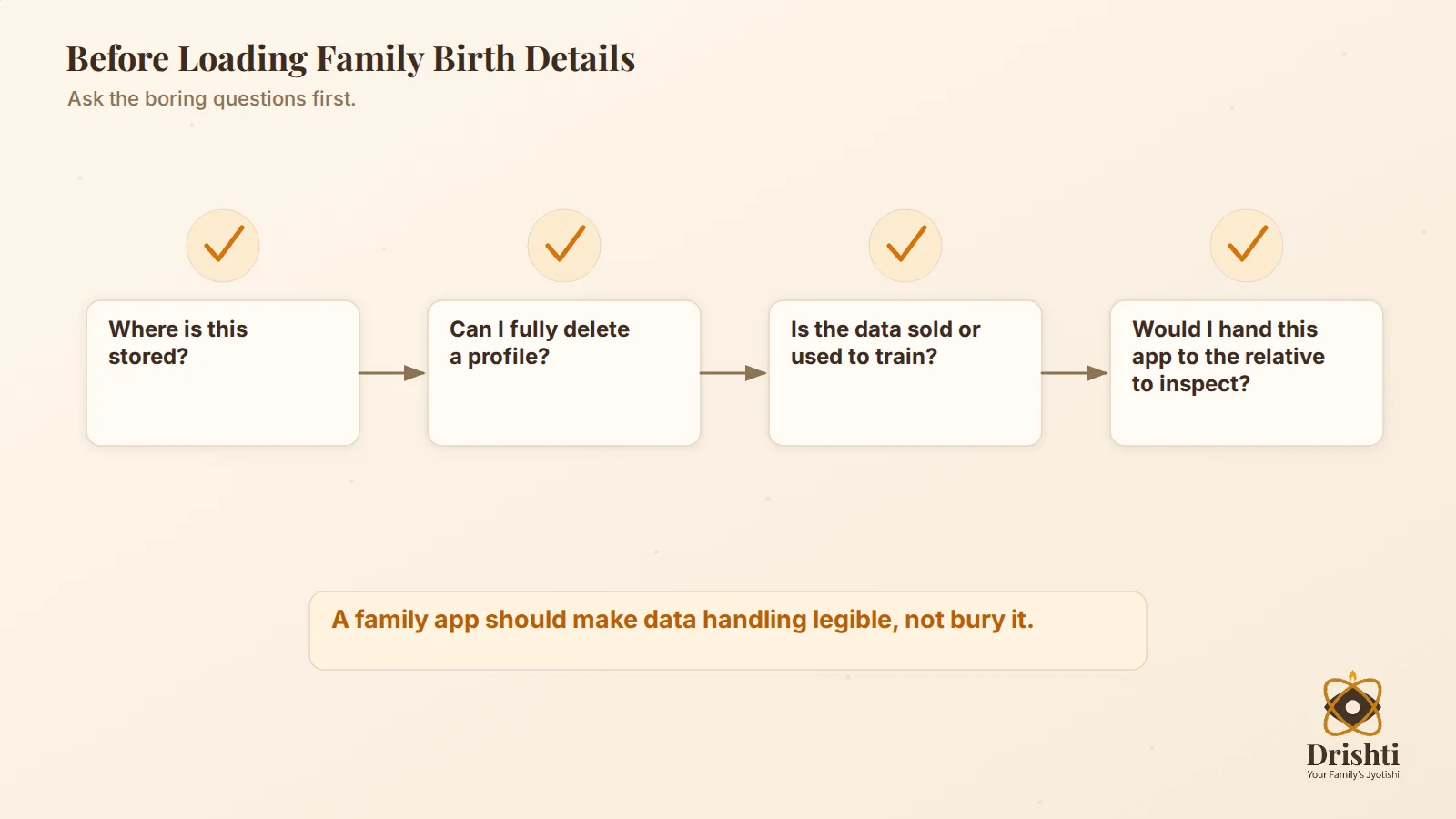 Before Loading Family Birth Details
Ask the boring questions first.

Where is this stored?

Can I fully delete a profile?

Is the data sold or used to train?

Would I hand this app to the relative to inspect?

A family app should make data handling legible, not bury it.

Drishti
Your Family's Jyotishi